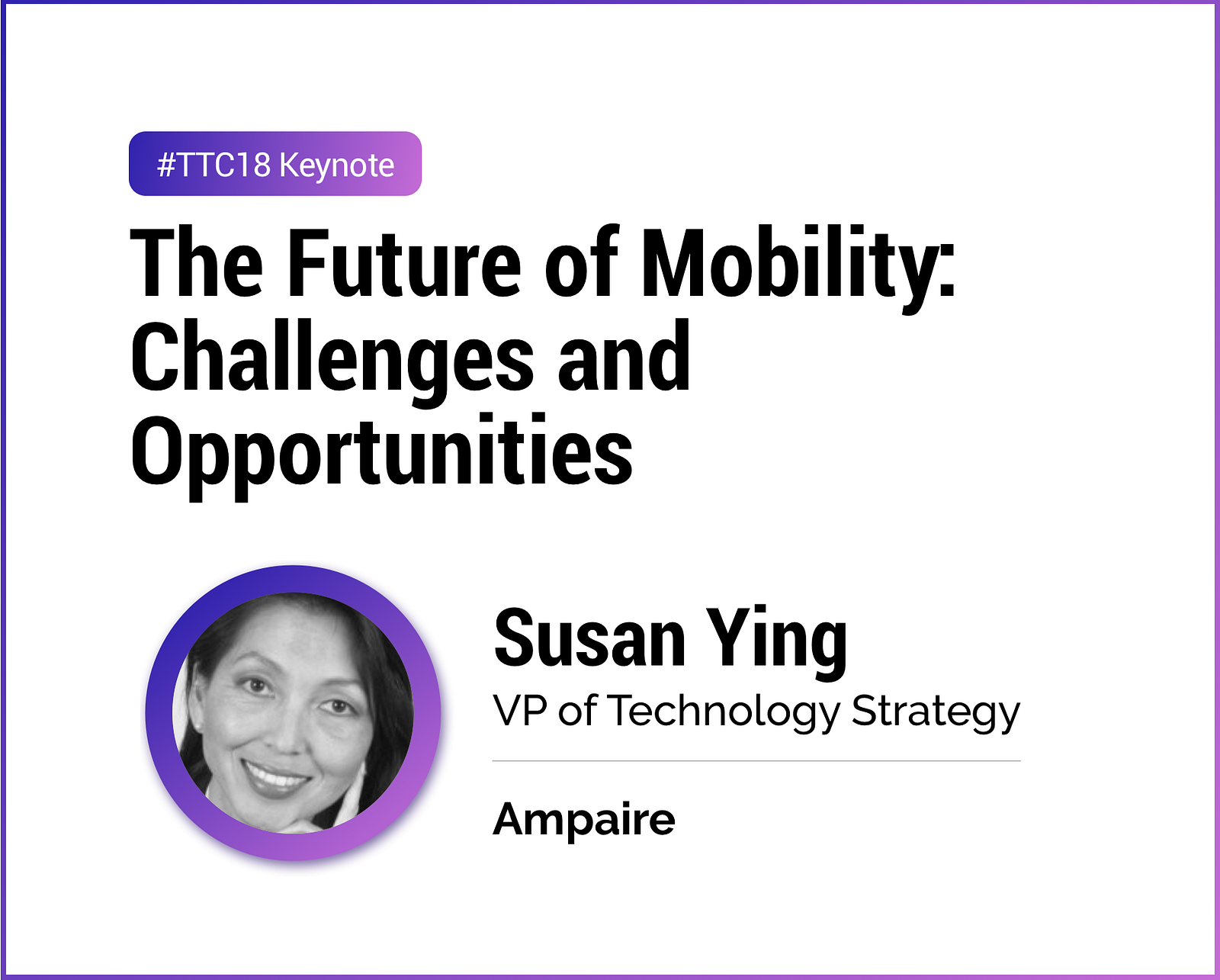 #TTC18 Keynote

The Future of Mobility: Challenges and Opportunities

Susan Ying

VP of Technology Strategy

Ampaire